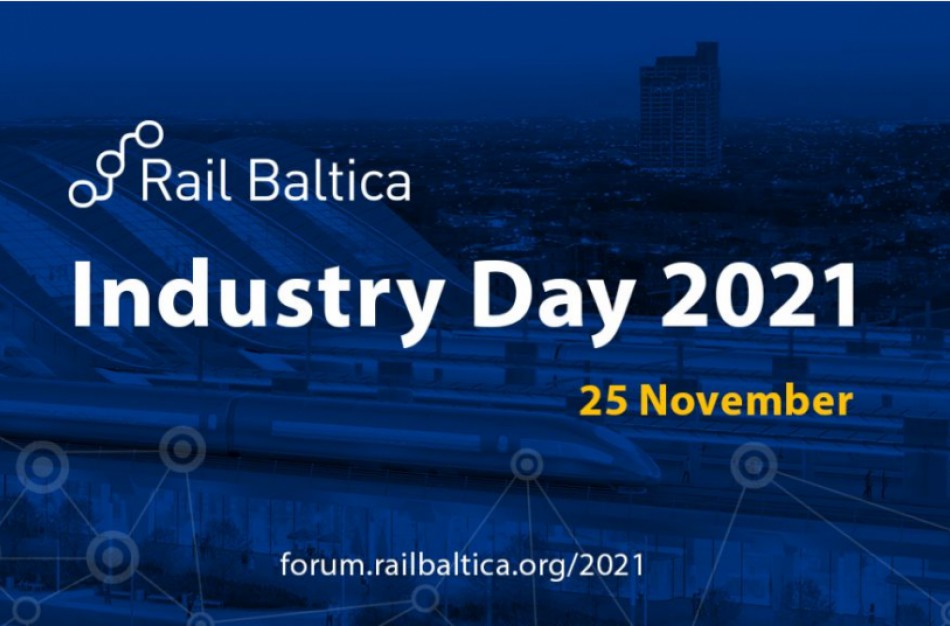 Rail Baltica

Industry Day 2021

25 November

forum.railbaltica.org/2021